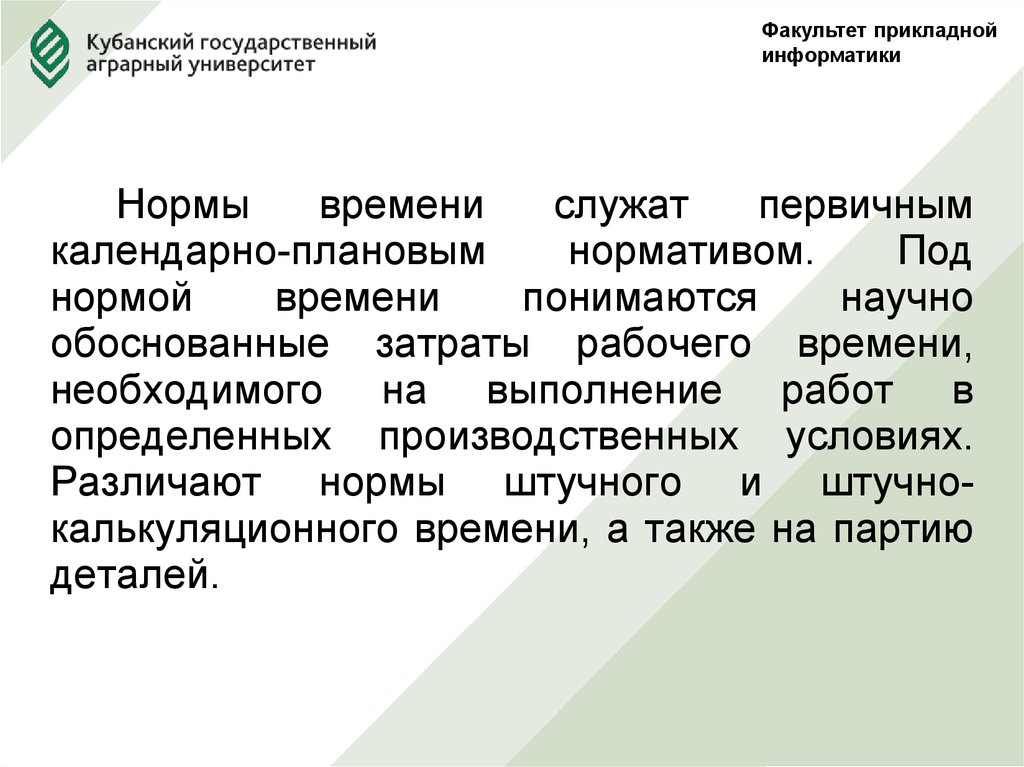 Кубанский государственный аграрный университет

Факультет прикладной информатики

Нормы времени служат первичным календарно-плановым нормативом. Под нормой времени понимаются научно обоснованные затраты рабочего времени, необходимого на выполнение работ в определенных производственных условиях. Различают нормы штучного и штучно-калькуляционного времени, а также на партию деталей.